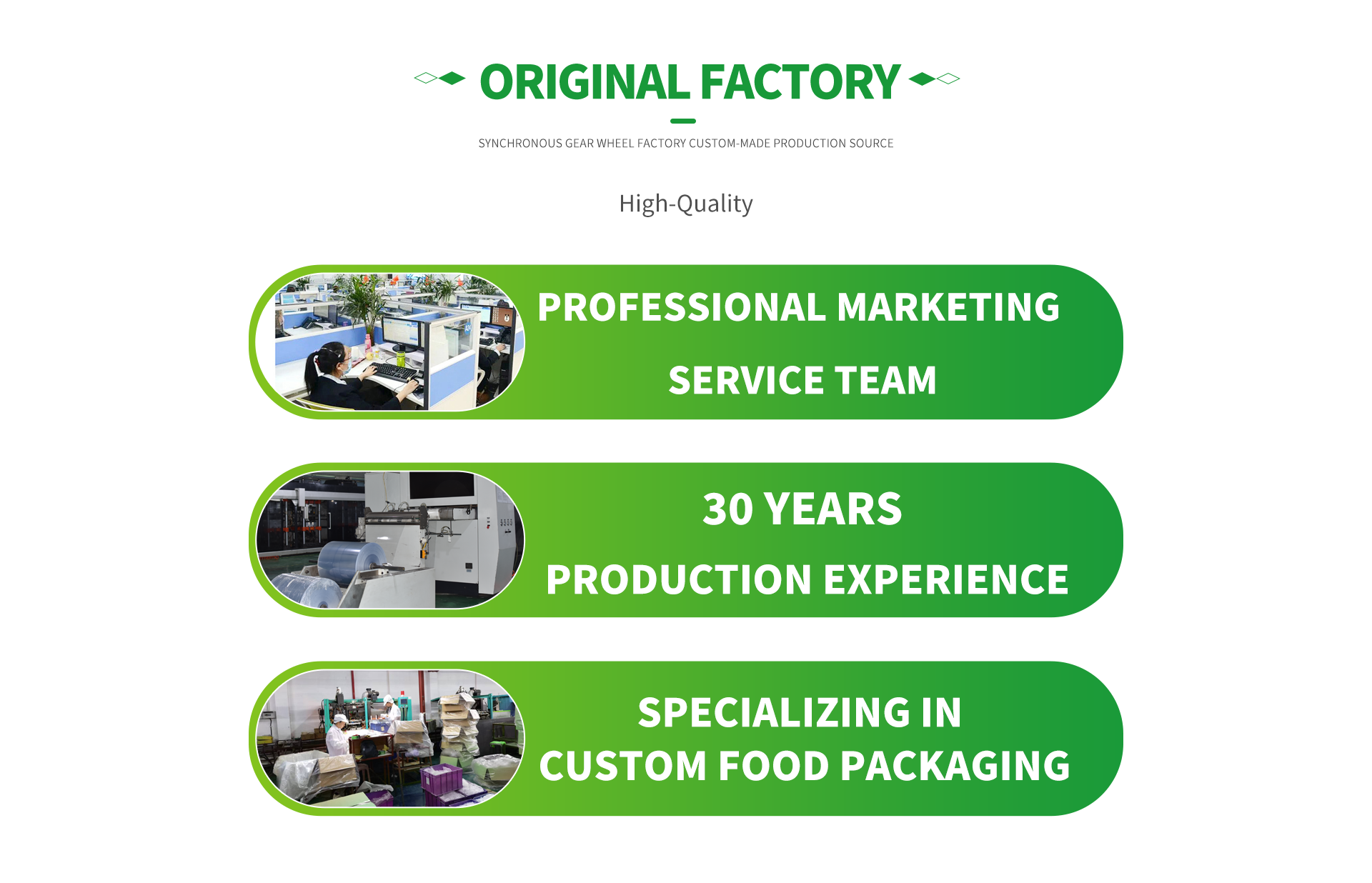 ORIGINAL FACTORY

SYNCHRONOUS GEAR WHEEL FACTORY CUSTOM-MADE PRODUCTION SOURCE

High-Quality

PROFESSIONAL MARKETING SERVICE TEAM

30 YEARS PRODUCTION EXPERIENCE

SPECIALIZING IN CUSTOM FOOD PACKAGING